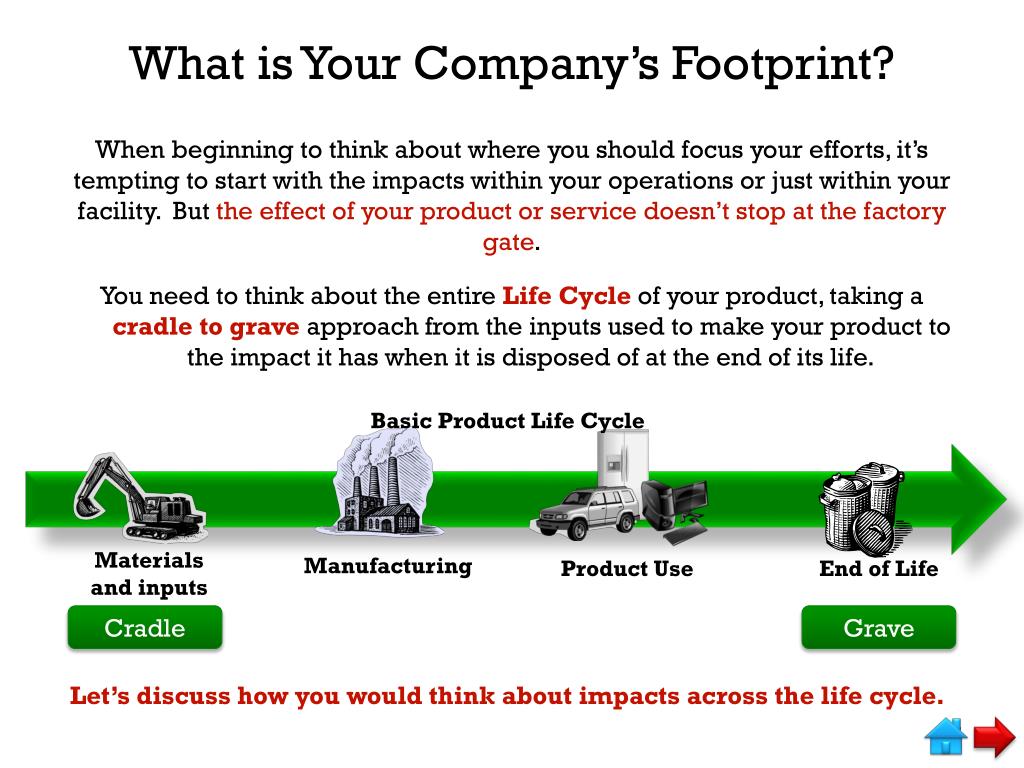 What is Your Company's Footprint?

When beginning to think about where you should focus your efforts, it's tempting to start with the impacts within your operations or just within your facility. But the effect of your product or service doesn't stop at the factory gate.

You need to think about the entire Life Cycle of your product, taking a cradle to grave approach from the inputs used to make your product to the impact it has when it is disposed of at the end of its life.

Basic Product Life Cycle

Materials and inputs

Manufacturing

Product Use

End of Life

Cradle

Grave

Let's discuss how you would think about impacts across the life cycle.